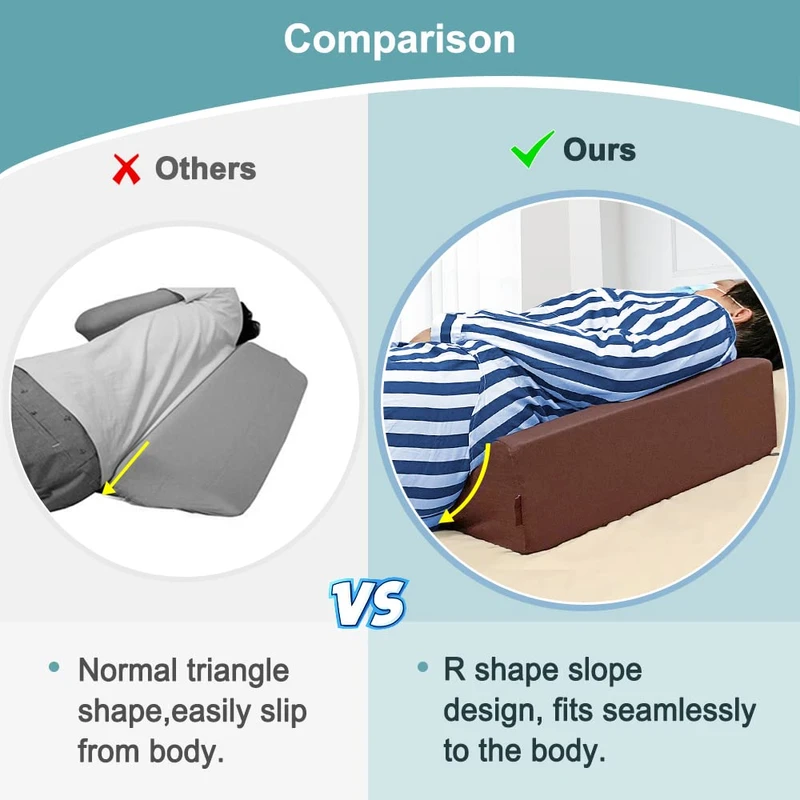 Comparison

Others

Ours

VS

• Normal triangle shape,easily slip from body.

• R shape slope design, fits seamlessly to the body.